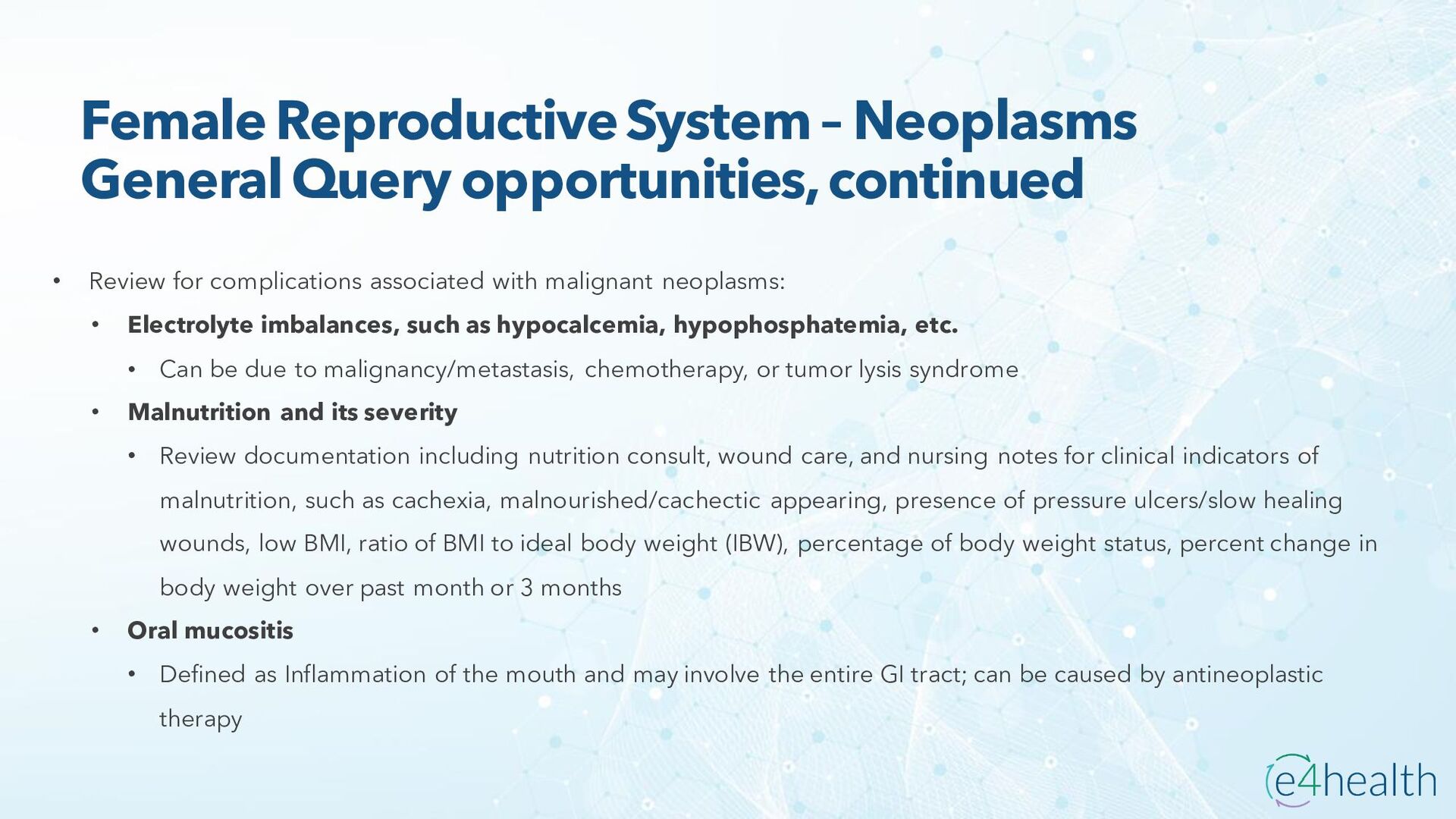 Female Reproductive System – Neoplasms
General Query opportunities, continued

• Review for complications associated with malignant neoplasms:
  • Electrolyte imbalances, such as hypocalcemia, hypophosphatemia, etc.
    • Can be due to malignancy/metastasis, chemotherapy, or tumor lysis syndrome
  • Malnutrition and its severity
    • Review documentation including nutrition consult, wound care, and nursing notes for clinical indicators of malnutrition, such as cachexia, malnourished/cachectic appearing, presence of pressure ulcers/slow healing wounds, low BMI, ratio of BMI to ideal body weight (IBW), percentage of body weight status, percent change in body weight over past month or 3 months
  • Oral mucositis
    • Defined as Inflammation of the mouth and may involve the entire GI tract; can be caused by antineoplastic therapy

e4health